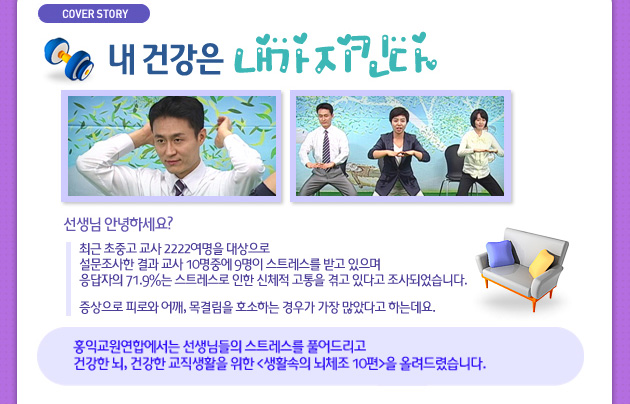 COVER STORY

내 건강은 내가 지킨다

선생님 안녕하세요?

최근 초중고 교사 2222여명을 대상으로 설문조사한 결과 교사 10명중에 9명이 스트레스를 받고 있으며 응답자의 71.9%는 스트레스로 인한 신체적 고통을 겪고 있다고 조사되었습니다.

증상으로 피로와 어깨, 목결림을 호소하는 경우가 가장 많았다고 하는데요.

홍익교원연합에서는 선생님들의 스트레스를 풀어드리고 건강한 뇌, 건강한 교직생활을 위한 <생활속의 뇌체조 10편>을 올려드렸습니다.